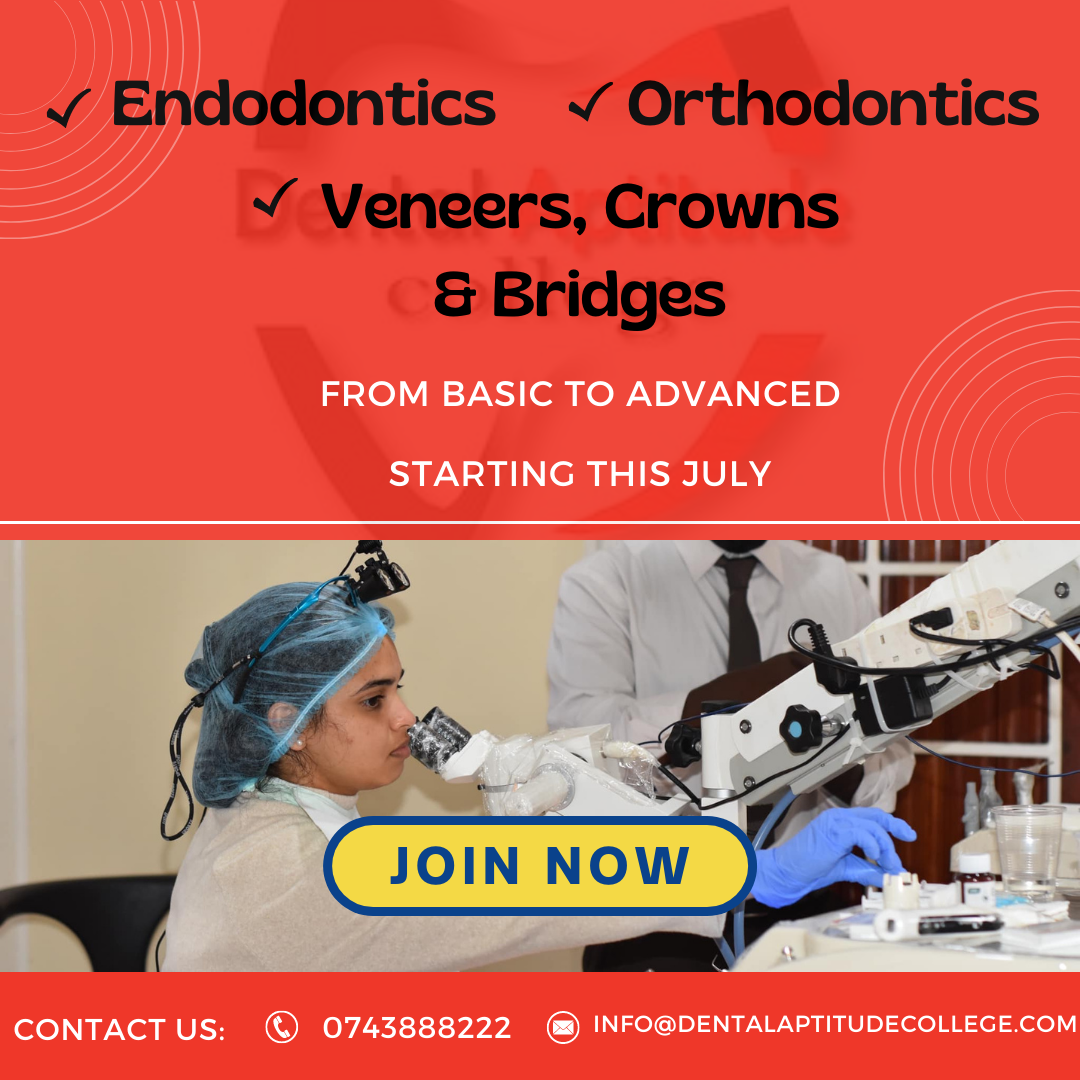 ✓ Endodontics ✓ Orthodontics

✓ Veneers, Crowns & Bridges

FROM BASIC TO ADVANCED

STARTING THIS JULY

JOIN NOW

CONTACT US: 0743888222 INFO@DENTALAPTITUDECOLLEGE.COM